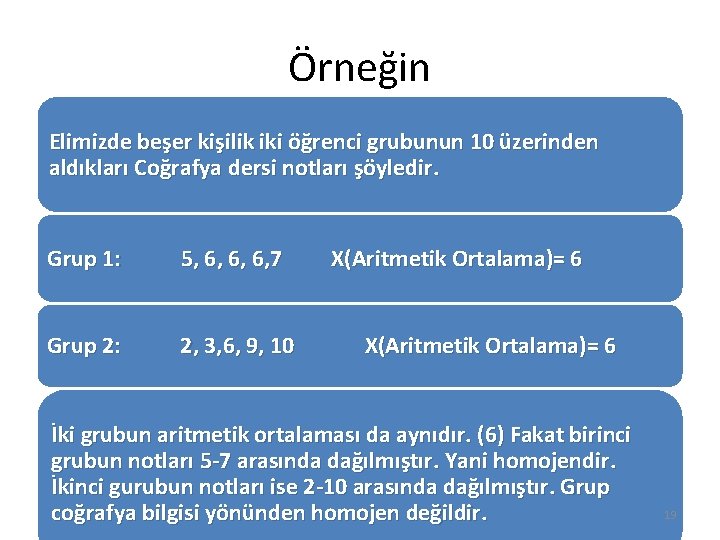 Örneğin

Elimizde beşer kişilik iki öğrenci grubunun 10 üzerinden aldıkları Coğrafya dersi notları şöyledir.

Grup 1: 5, 6, 6, 6,7 X(Aritmetik Ortalama)= 6

Grup 2: 2, 3,6, 9, 10 X(Aritmetik Ortalama)= 6

İki grubun aritmetik ortalaması da aynıdır. (6) Fakat birinci grubun notları 5-7 arasında dağılmıştır. Yani homojendir. İkinci gurubun notları ise 2-10 arasında dağılmıştır. Grup coğrafya bilgisi yönünden homojen değildir.

19